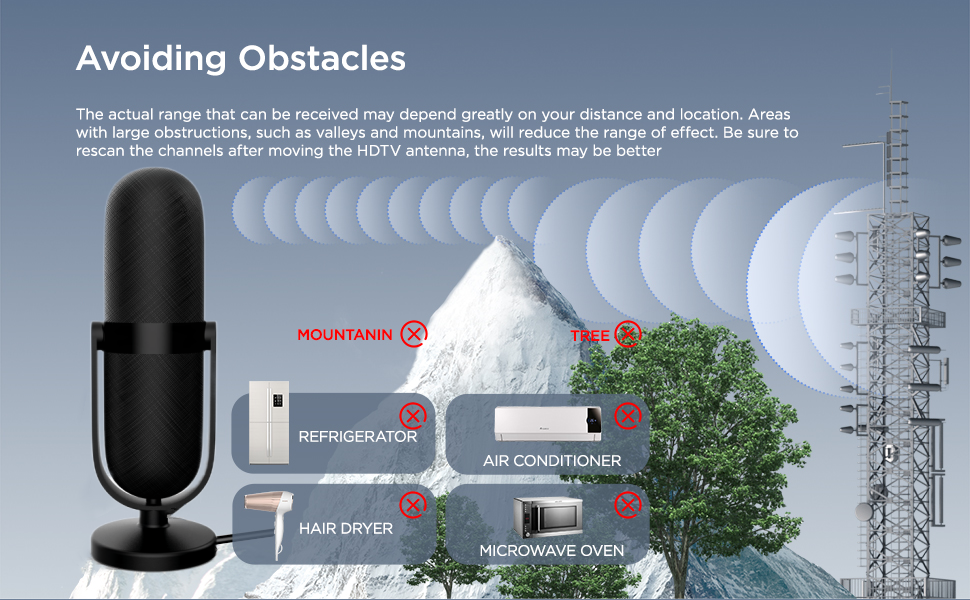 Avoiding Obstacles

The actual range that can be received may depend greatly on your distance and location. Areas with large obstructions, such as valleys and mountains, will reduce the range of effect. Be sure to rescan the channels after moving the HDTV antenna, the results may be better

MOUNTANIN

TREE

REFRIGERATOR

AIR CONDITIONER

HAIR DRYER

MICROWAVE OVEN